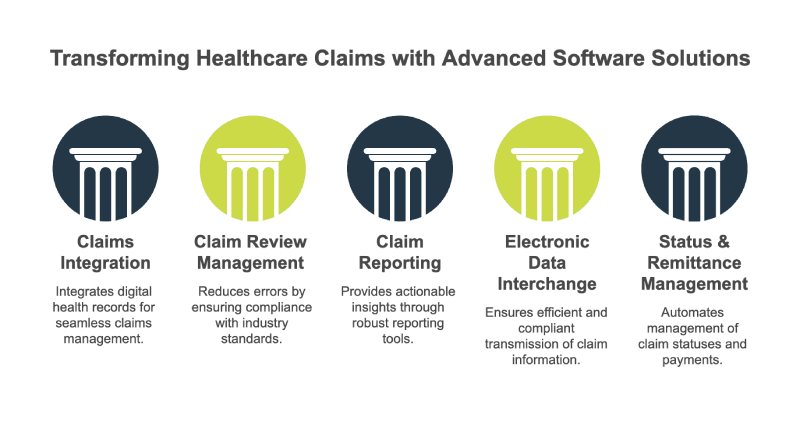 Transforming Healthcare Claims with Advanced Software Solutions

Claims Integration

Integrates digital health records for seamless claims management.

Claim Review Management

Reduces errors by ensuring compliance with industry standards.

Claim Reporting

Provides actionable insights through robust reporting tools.

Electronic Data Interchange

Ensures efficient and compliant transmission of claim information.

Status & Remittance Management

Automates management of claim statuses and payments.